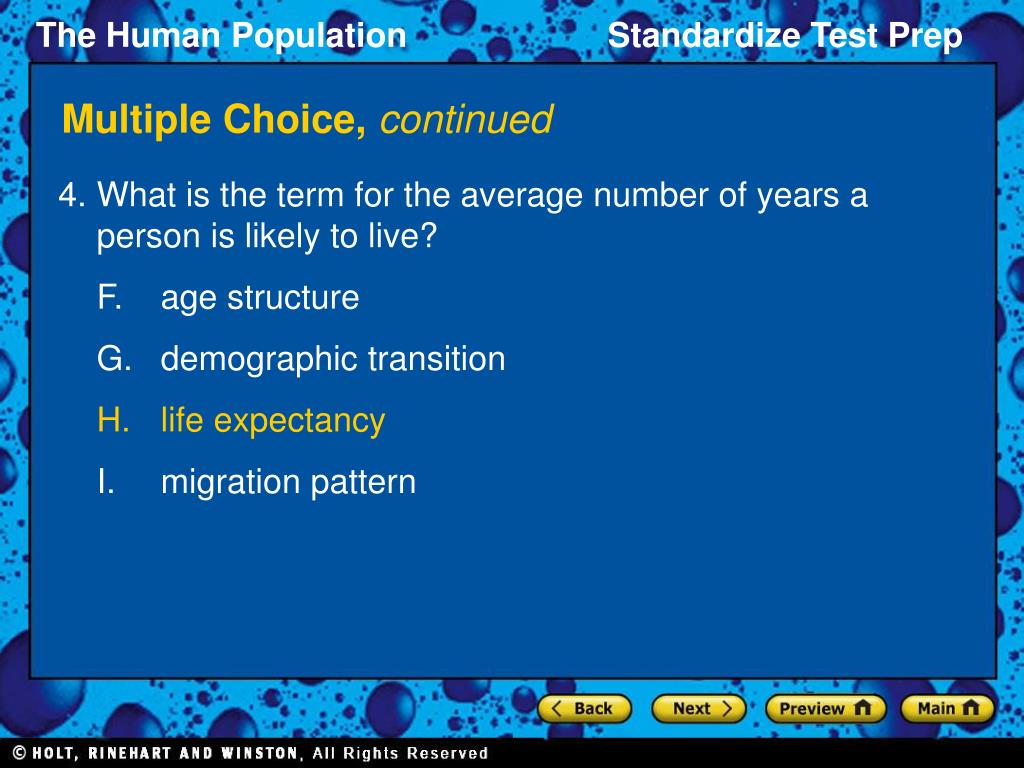 The Human Population

Standardize Test Prep

Multiple Choice, continued

4. What is the term for the average number of years a person is likely to live?

F. age structure

G. demographic transition

H. life expectancy

I. migration pattern

Back Next Preview Main

© HOLT, RINEHART AND WINSTON, All Rights Reserved